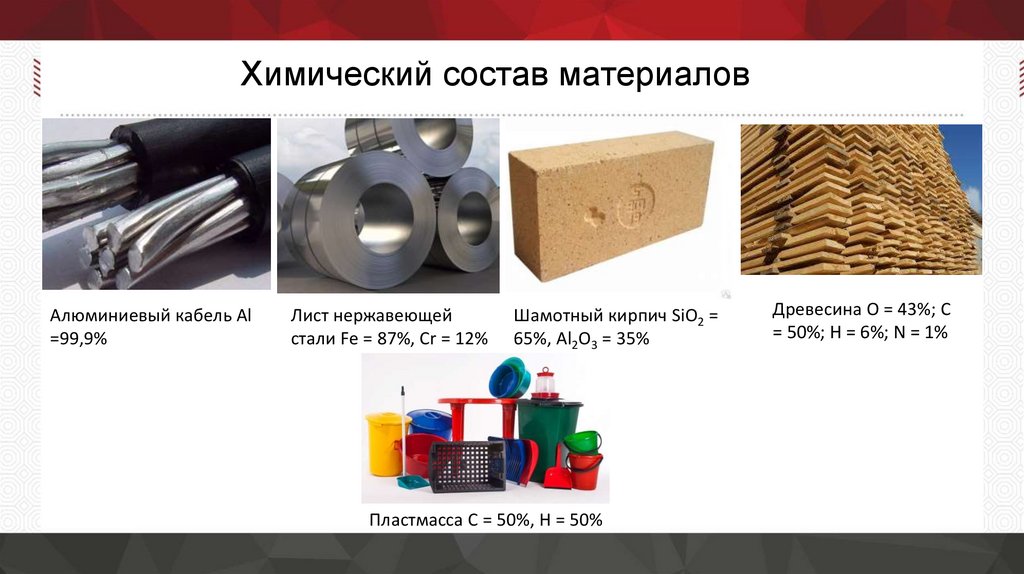 Химический состав материалов

Алюминиевый кабель Al =99,9%

Лист нержавеющей стали Fe = 87%, Cr = 12%

Шамотный кирпич $SiO_2$ = 65%, $Al_2O_3$ = 35%

Древесина O = 43%; C = 50%; H = 6%; N = 1%

Пластмасса C = 50%, H = 50%